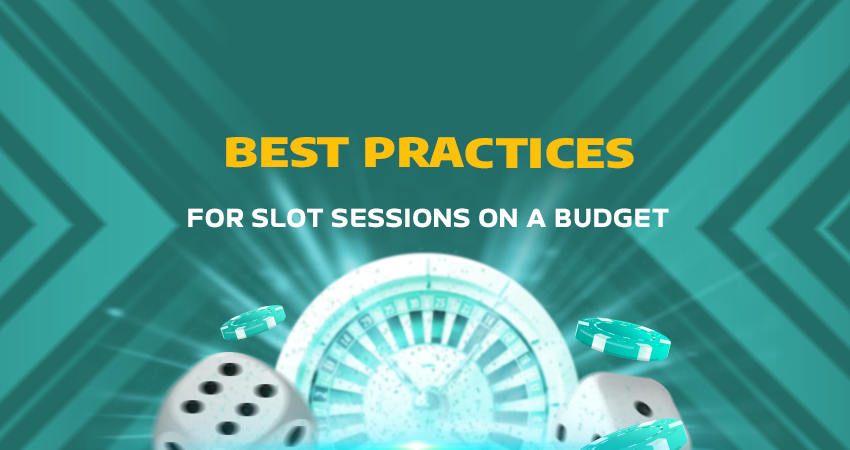 BEST PRACTICES

FOR SLOT SESSIONS ON A BUDGET